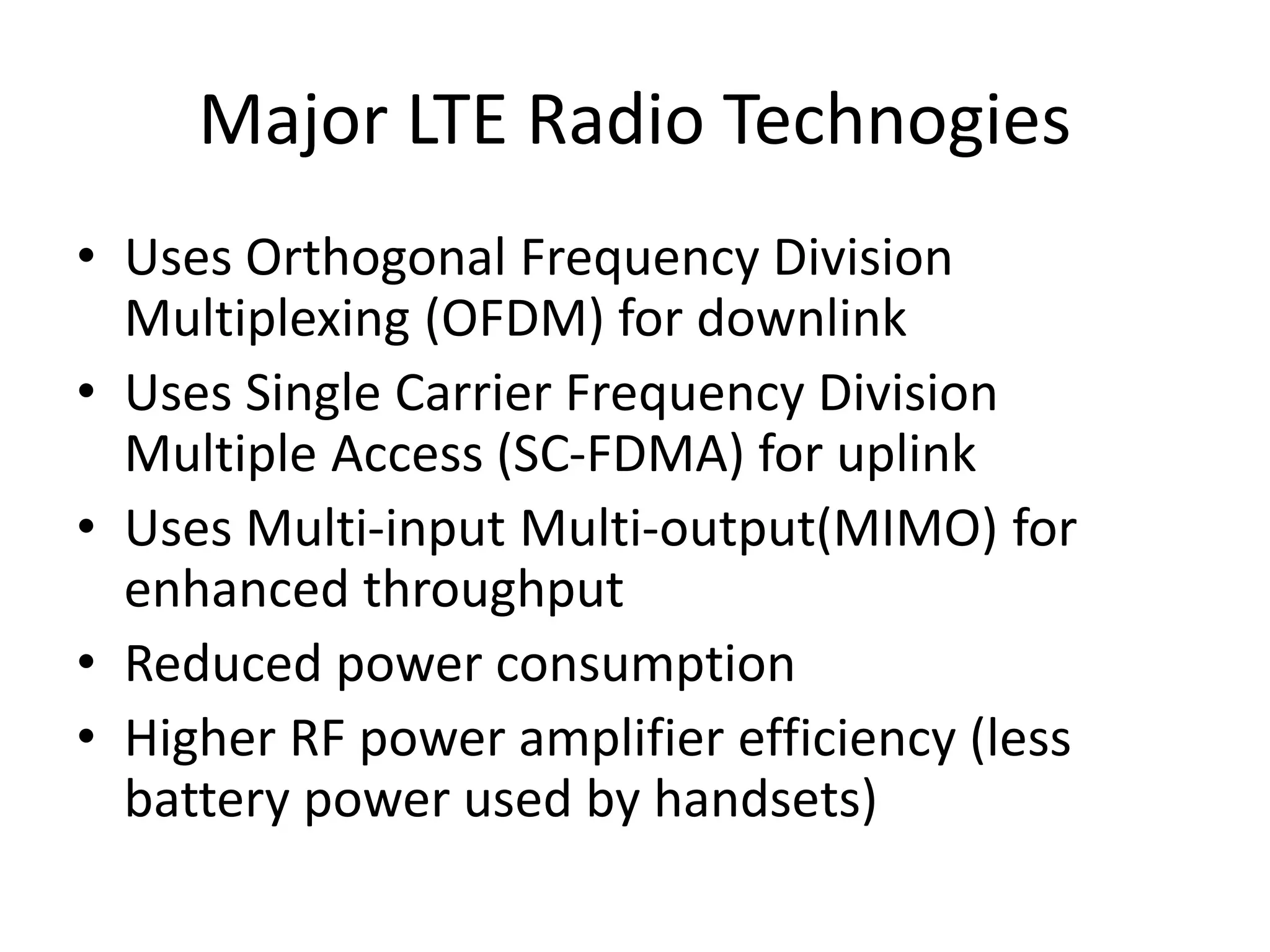 Major LTE Radio Technogies

• Uses Orthogonal Frequency Division Multiplexing (OFDM) for downlink
• Uses Single Carrier Frequency Division Multiple Access (SC-FDMA) for uplink
• Uses Multi-input Multi-output(MIMO) for enhanced throughput
• Reduced power consumption
• Higher RF power amplifier efficiency (less battery power used by handsets)